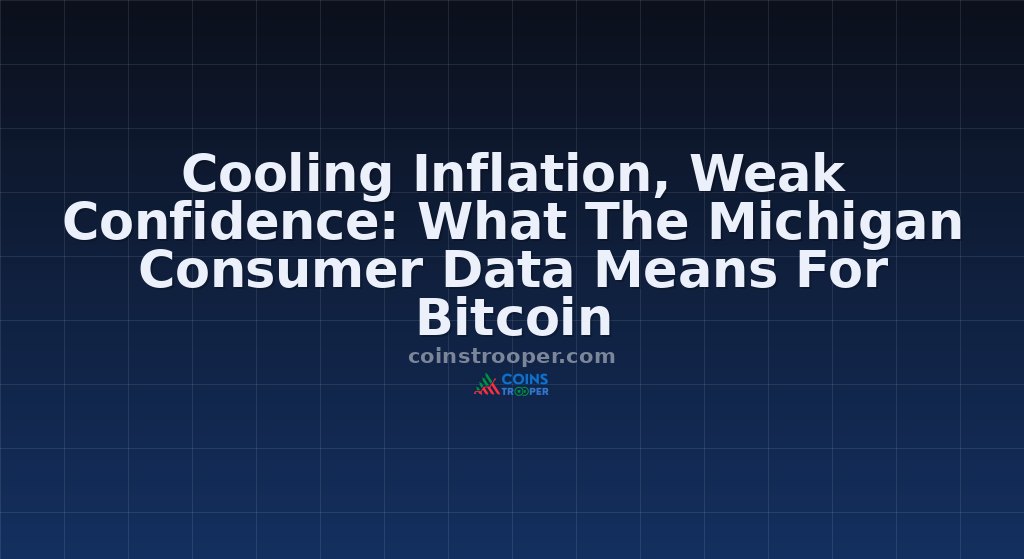 Cooling Inflation, Weak Confidence: What The Michigan Consumer Data Means For Bitcoin

coinstrooper.com

COINS TROOPER